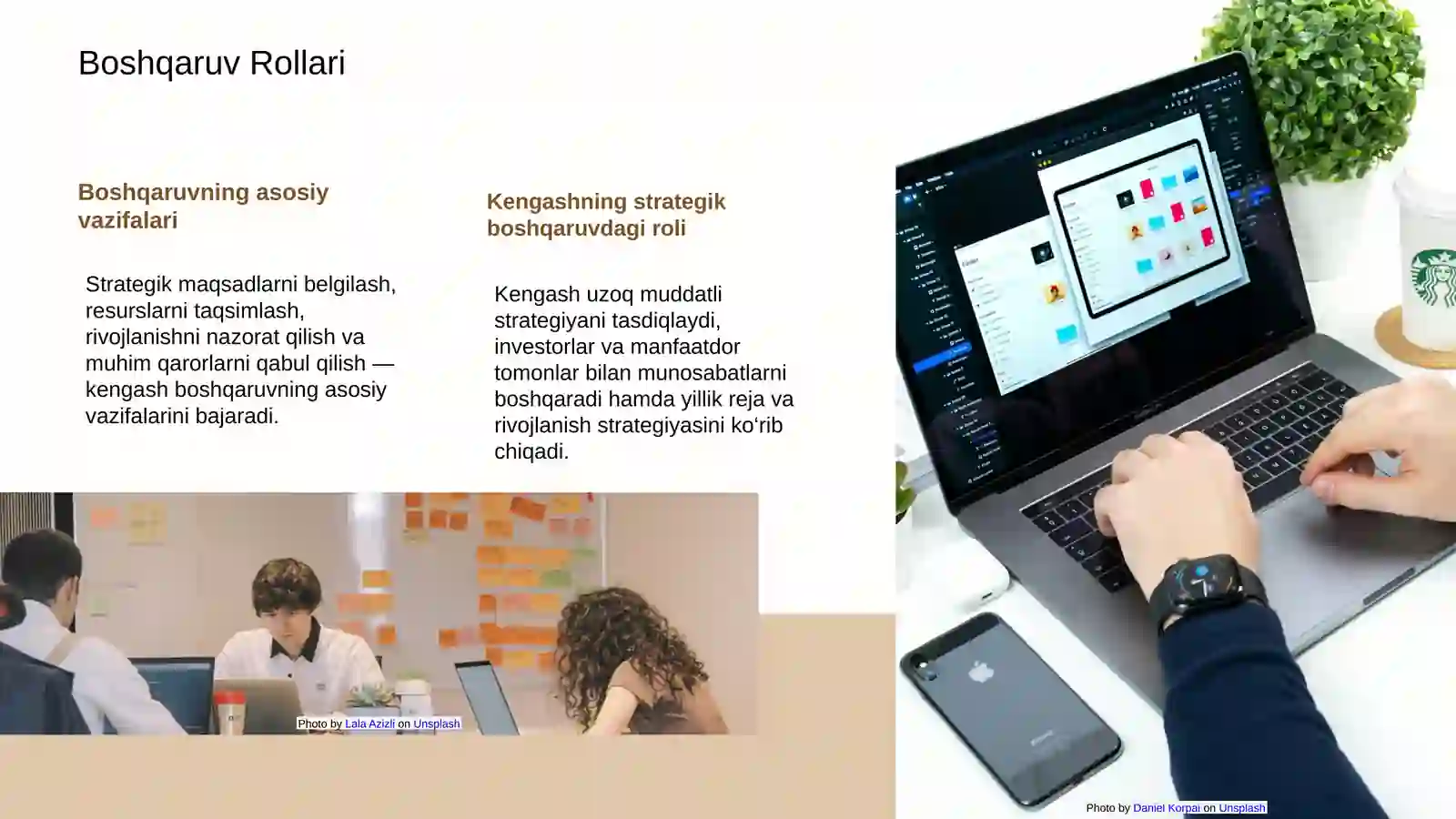 Boshqaruv Rollari

Boshqaruvning asosiy vazifalari

Strategik maqsadlarni belgilash, resurslarni taqsimlash, rivojlanishni nazorat qilish va muhim qarorlarni qabul qilish — kengash boshqaruvning asosiy vazifalarini bajaradi.

Kengashning strategik boshqaruvdagi roli

Kengash uzoq muddatli strategiyani tasdiqlaydi, investorlar va manfaatdor tomonlar bilan munosabatlarni boshqaradi hamda yillik reja va rivojlanish strategiyasini ko‘rib chiqadi.

Photo by Lala Azizli on Unsplash

Photo by Daniel Korpai on Unsplash